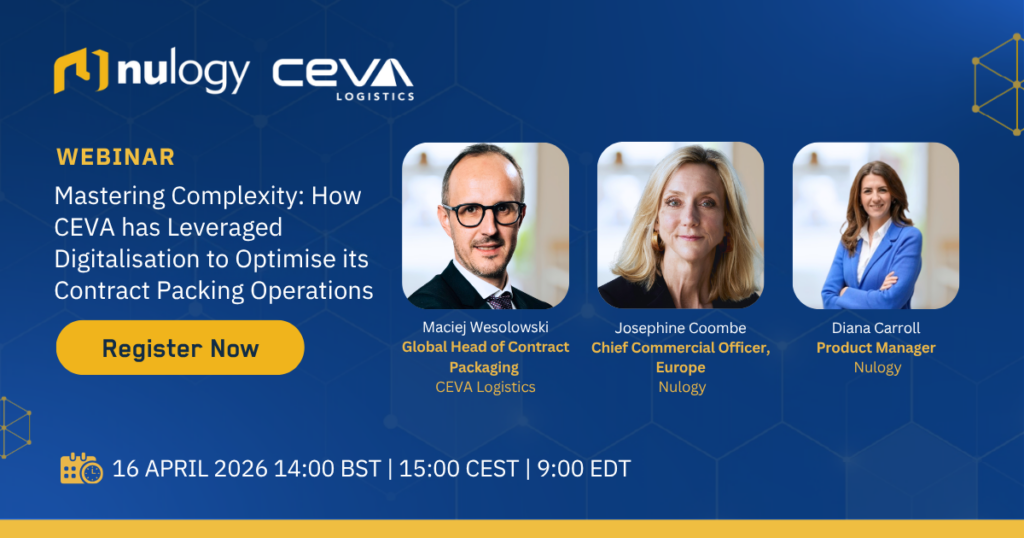 nulogy CEVA LOGISTICS

WEBINAR

Mastering Complexity: How CEVA has Leveraged Digitalisation to Optimise its Contract Packing Operations

Register Now

Maciej Wesolowski
Global Head of Contract Packaging
CEVA Logistics

Josephine Coombe
Chief Commercial Officer, Europe
Nulogy

Diana Carroll
Product Manager
Nulogy

16 APRIL 2026 14:00 BST | 15:00 CEST | 9:00 EDT